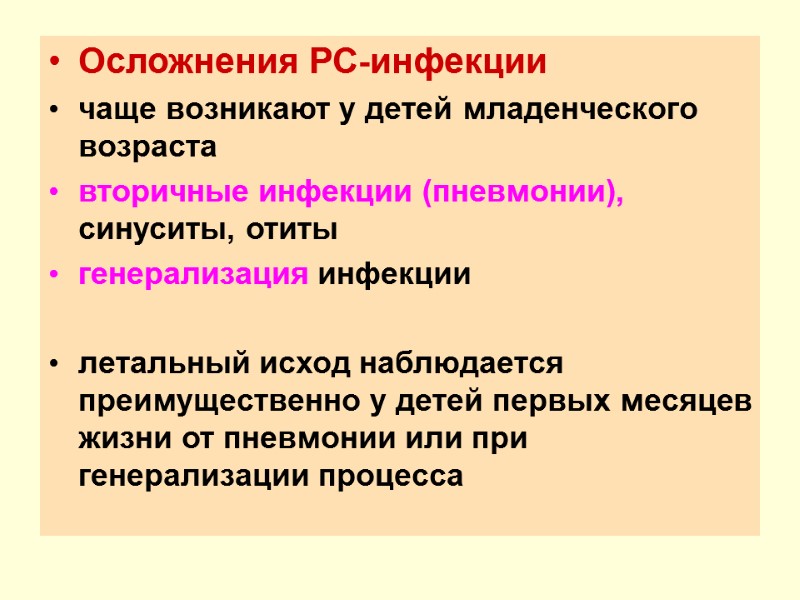 • Осложнения РС-инфекции
• чаще возникают у детей младенческого возраста
• вторичные инфекции (пневмонии), синуситы, отиты
• генерализация инфекции

• летальный исход наблюдается преимущественно у детей первых месяцев жизни от пневмонии или при генерализации процесса